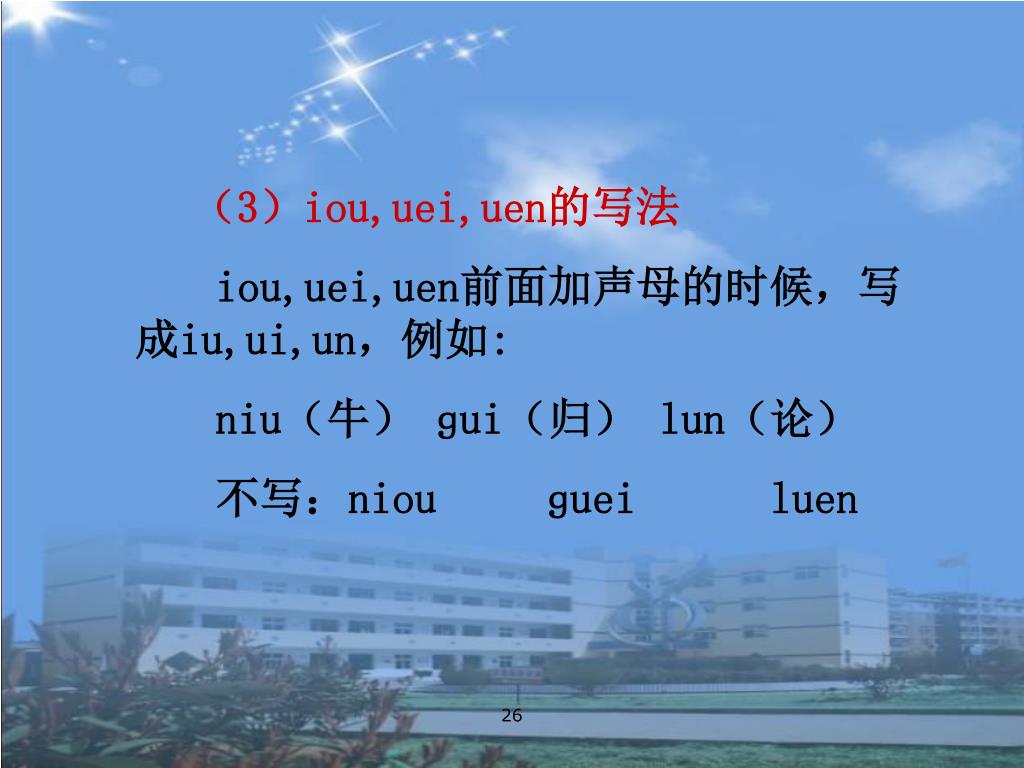 （3）iou,uei,uen的写法

iou,uei,uen前面加声母的时候，写成iu,ui,un，例如:

niu（牛） gui（归） lun（论）

不写：niou guei luen

26